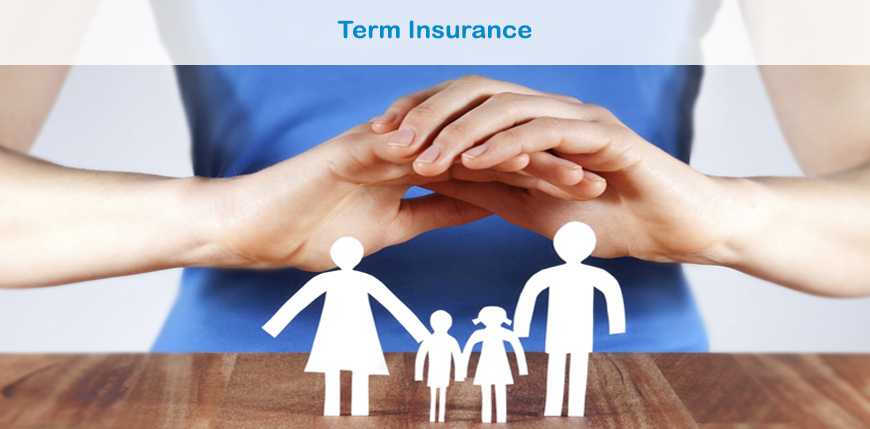 Term Insurance